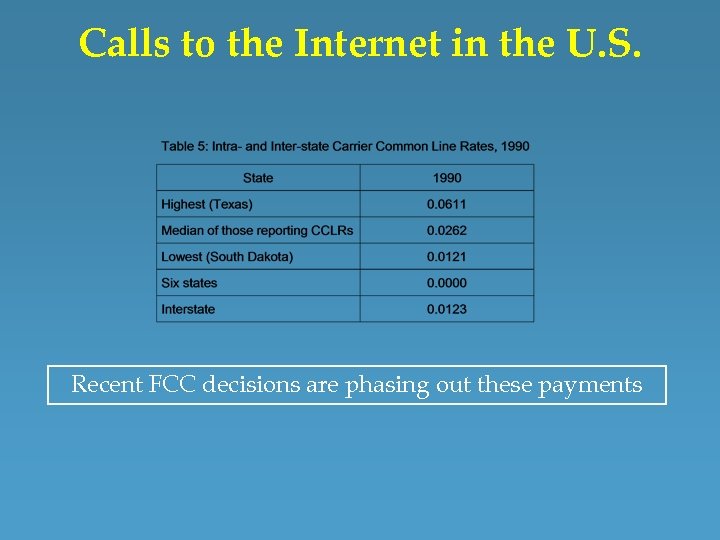 Calls to the Internet in the U.S.

Table 5: Intra- and Inter-state Carrier Common Line Rates, 1990

| State | 1990 |
|---|---|
| Highest (Texas) | 0.0611 |
| Median of those reporting CCLRs | 0.0262 |
| Lowest (South Dakota) | 0.0121 |
| Six states | 0.0000 |
| Interstate | 0.0123 |

Recent FCC decisions are phasing out these payments